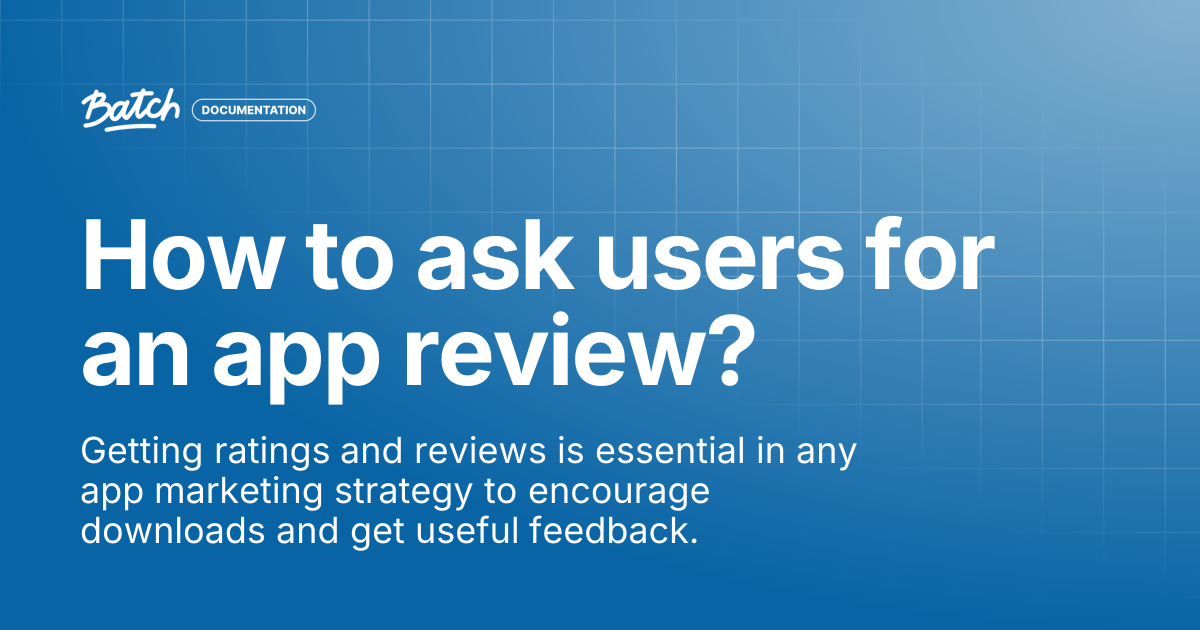 Batch DOCUMENTATION

How to ask users for an app review?

Getting ratings and reviews is essential in any app marketing strategy to encourage downloads and get useful feedback.